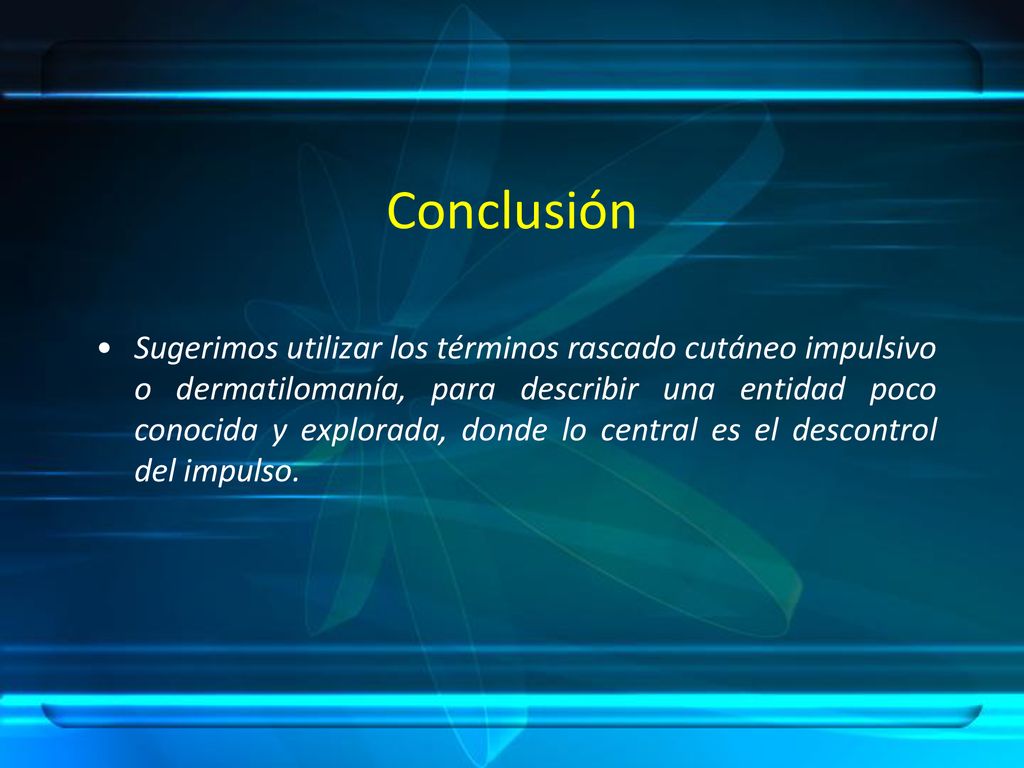 Conclusión

• Sugerimos utilizar los términos rascado cutáneo impulsivo o dermatilomanía, para describir una entidad poco conocida y explorada, donde lo central es el descontrol del impulso.